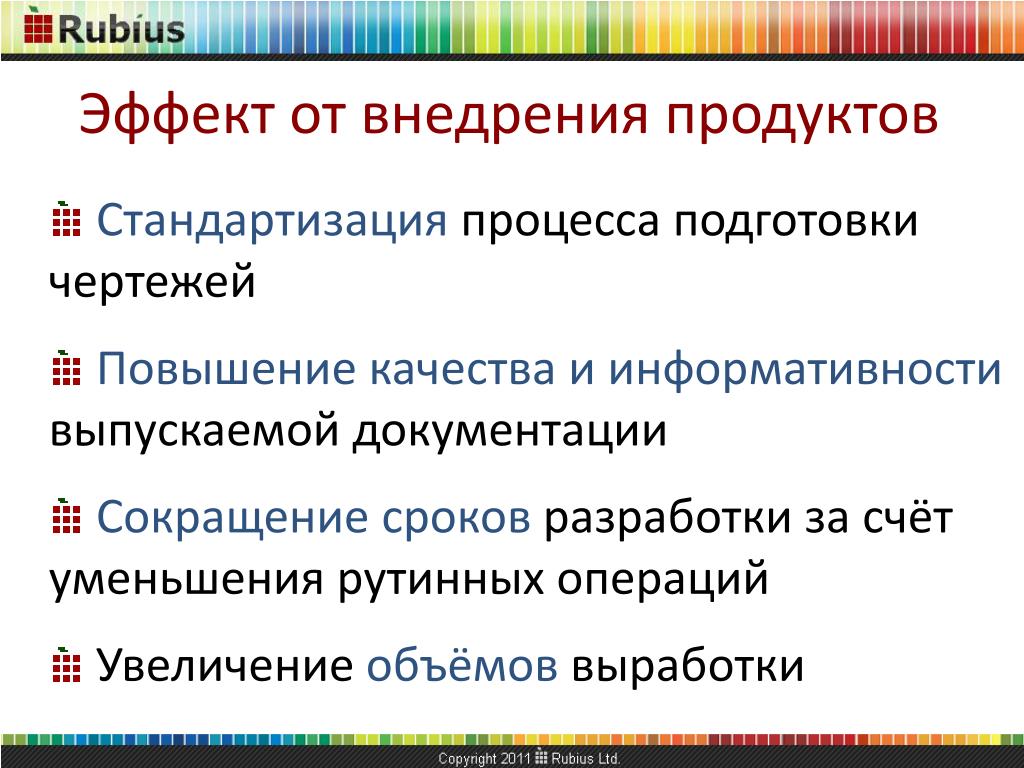 Rubius

Эффект от внедрения продуктов

Стандартизация процесса подготовки чертежей

Повышение качества и информативности выпускаемой документации

Сокращение сроков разработки за счёт уменьшения рутинных операций

Увеличение объёмов выработки

Copyright 2011 Rubius Ltd.